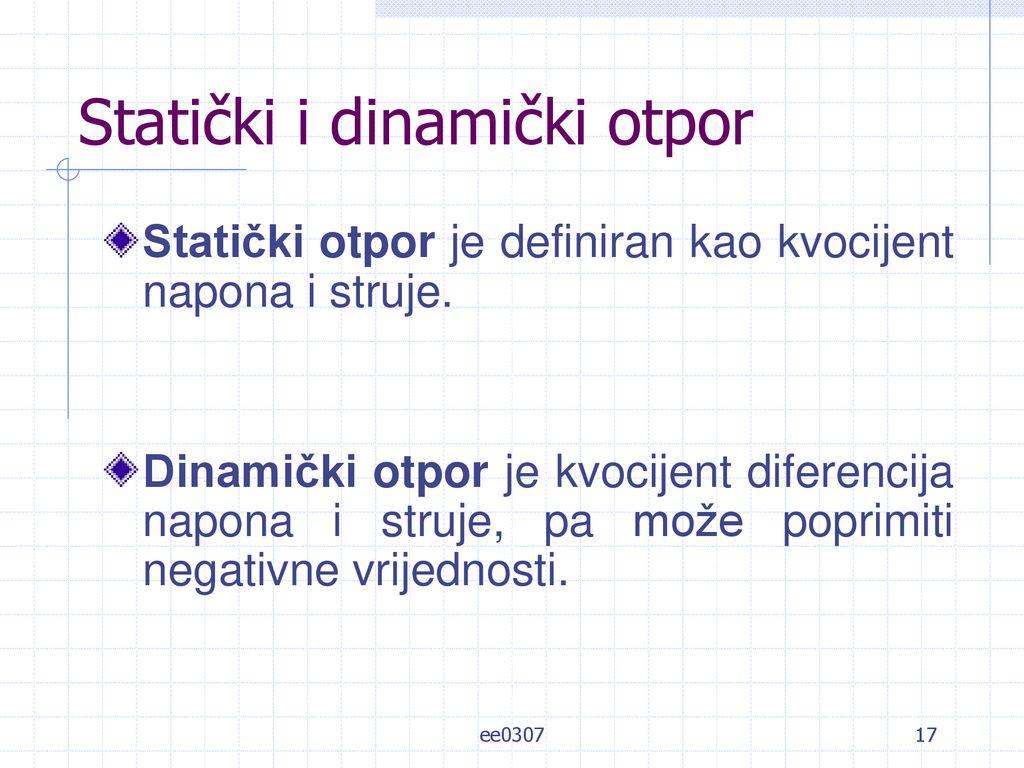 Statički i dinamički otpor

Statički otpor je definiran kao kvocijent napona i struje.

Dinamički otpor je kvocijent diferencija napona i struje, pa može poprimiti negativne vrijednosti.

ee0307

17